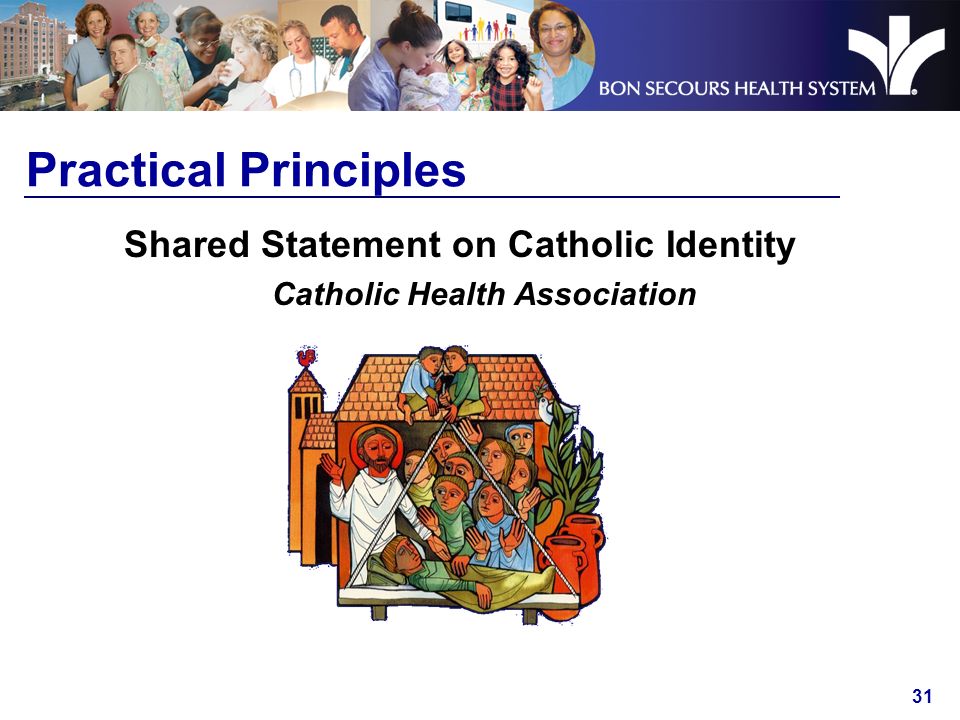 BON SECOURS HEALTH SYSTEM

Practical Principles

Shared Statement on Catholic Identity

Catholic Health Association

31